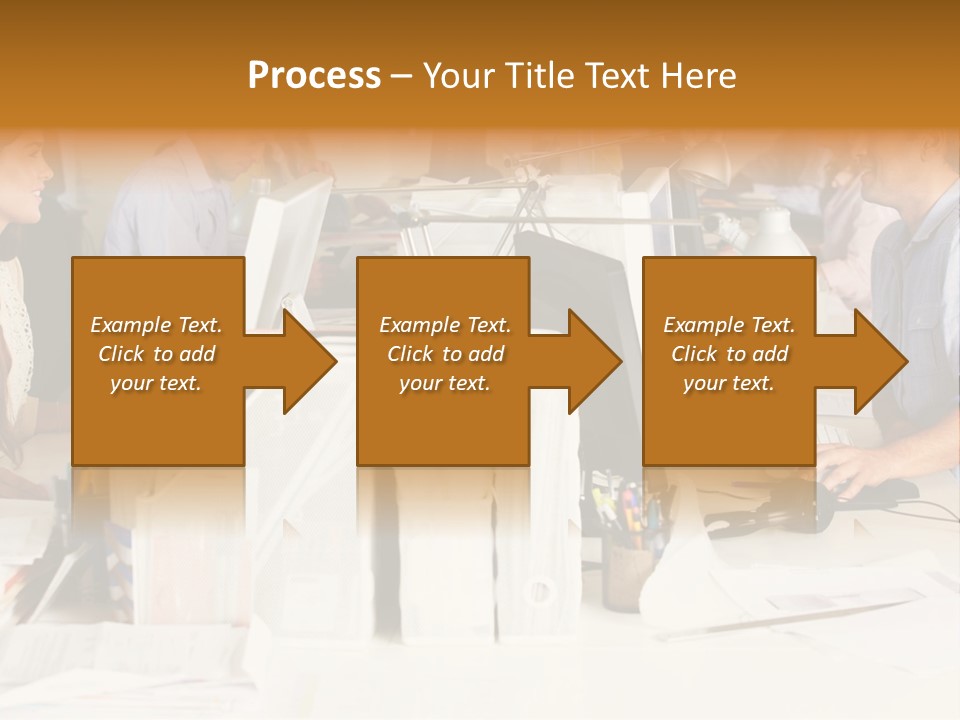 Process – Your Title Text Here

Example Text. Click to add your text.

Example Text. Click to add your text.

Example Text. Click to add your text.